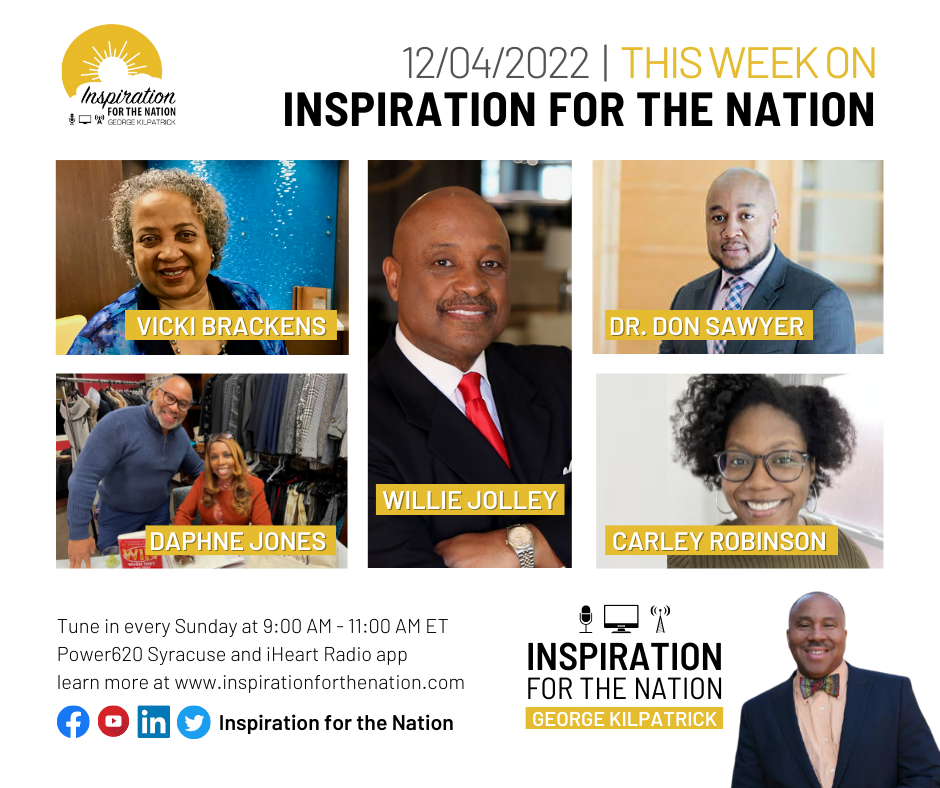 Inspiration FOR THE NATION GEORGE KILPATRICK

12/04/2022 | THIS WEEK ON
INSPIRATION FOR THE NATION

VICKI BRACKENS

WILLIE JOLLEY

DR. DON SAWYER

DAPHNE JONES

CARLEY ROBINSON

Tune in every Sunday at 9:00 AM - 11:00 AM ET
Power620 Syracuse and iHeart Radio app
learn more at www.inspirationforthenation.com

Inspiration for the Nation

INSPIRATION FOR THE NATION
GEORGE KILPATRICK